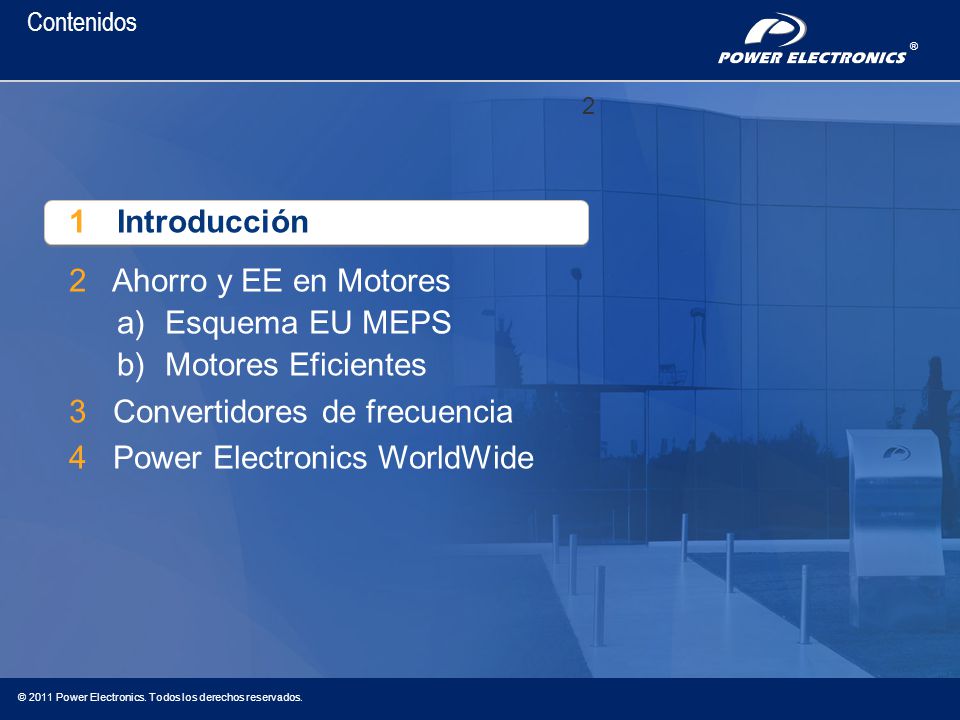 Contenidos

POWER ELECTRONICS ®

2

1 Introducción

2 Ahorro y EE en Motores
a) Esquema EU MEPS
b) Motores Eficientes

3 Convertidores de frecuencia

4 Power Electronics WorldWide

© 2011 Power Electronics. Todos los derechos reservados.